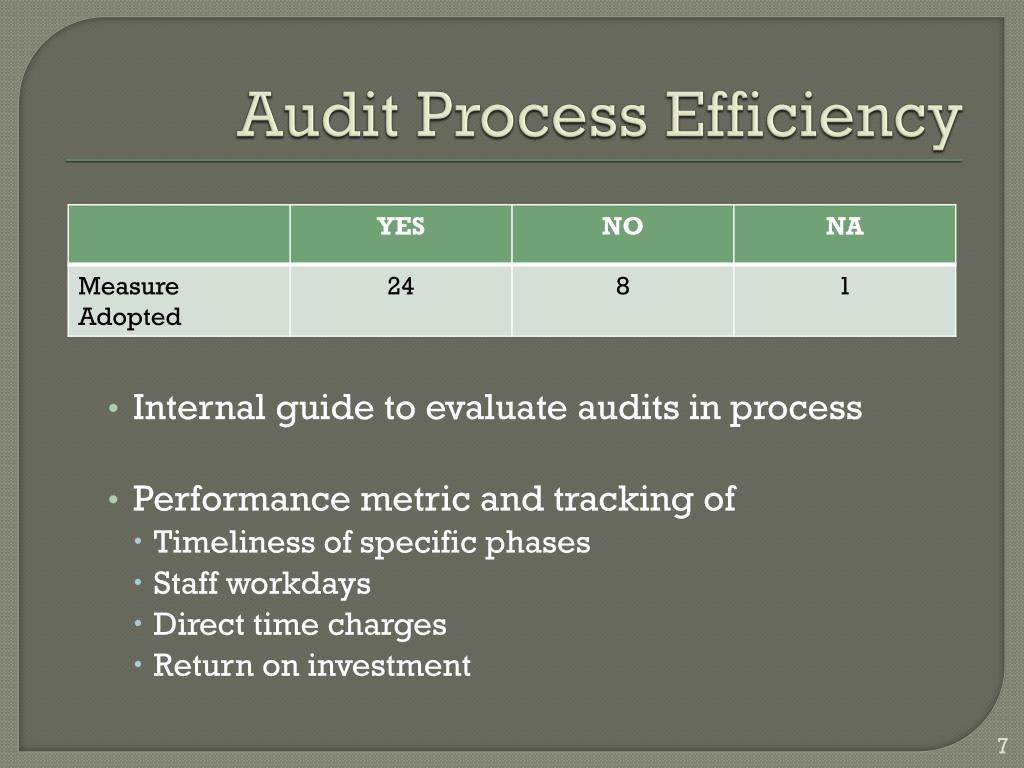 Audit Process Efficiency

| | YES | NO | NA |
|---|---|---|---|
| Measure Adopted | 24 | 8 | 1 |

• Internal guide to evaluate audits in process

• Performance metric and tracking of
  • Timeliness of specific phases
  • Staff workdays
  • Direct time charges
  • Return on investment

7